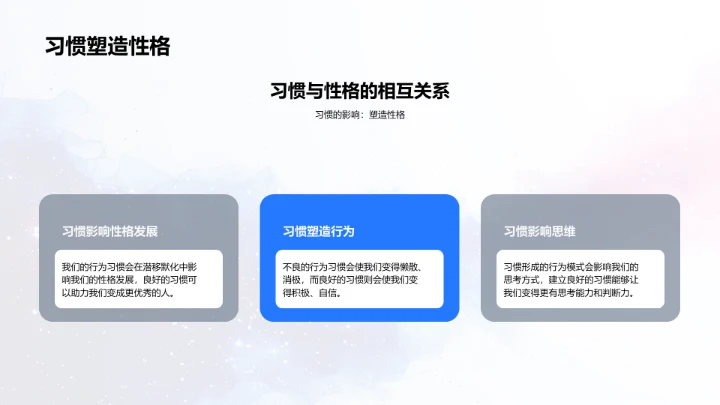 习惯塑造性格

习惯与性格的相互关系

习惯的影响：塑造性格

习惯影响性格发展

我们的行为习惯会在潜移默化中影响我们的性格发展，良好的习惯可以助力我们变成更优秀的人。

习惯塑造行为

不良的行为习惯会使我们变得懒散、消极，而良好的习惯则会使我们变得积极、自信。

习惯影响思维

习惯形成的行为模式会影响我们的思考方式，建立良好的习惯能够让我们变得更有思考能力和判断力。